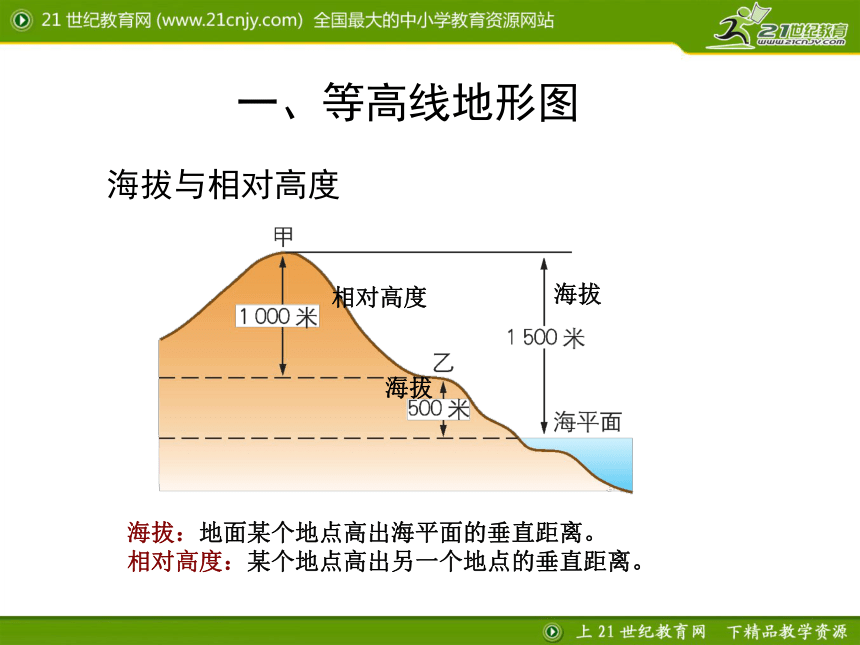 21 世纪教育网 (www.21cnjy.com) 全国最大的中小学教育资源网站

21世纪教育
www.21cnjy.com

一、等高线地形图

海拔与相对高度

甲
相对高度
1 000 米
海拔
1 500 米
乙
海拔
500 米
海平面

海拔：地面某个地点高出海平面的垂直距离。
相对高度：某个地点高出另一个地点的垂直距离。

上 21 世纪教育网 下精品教学资源